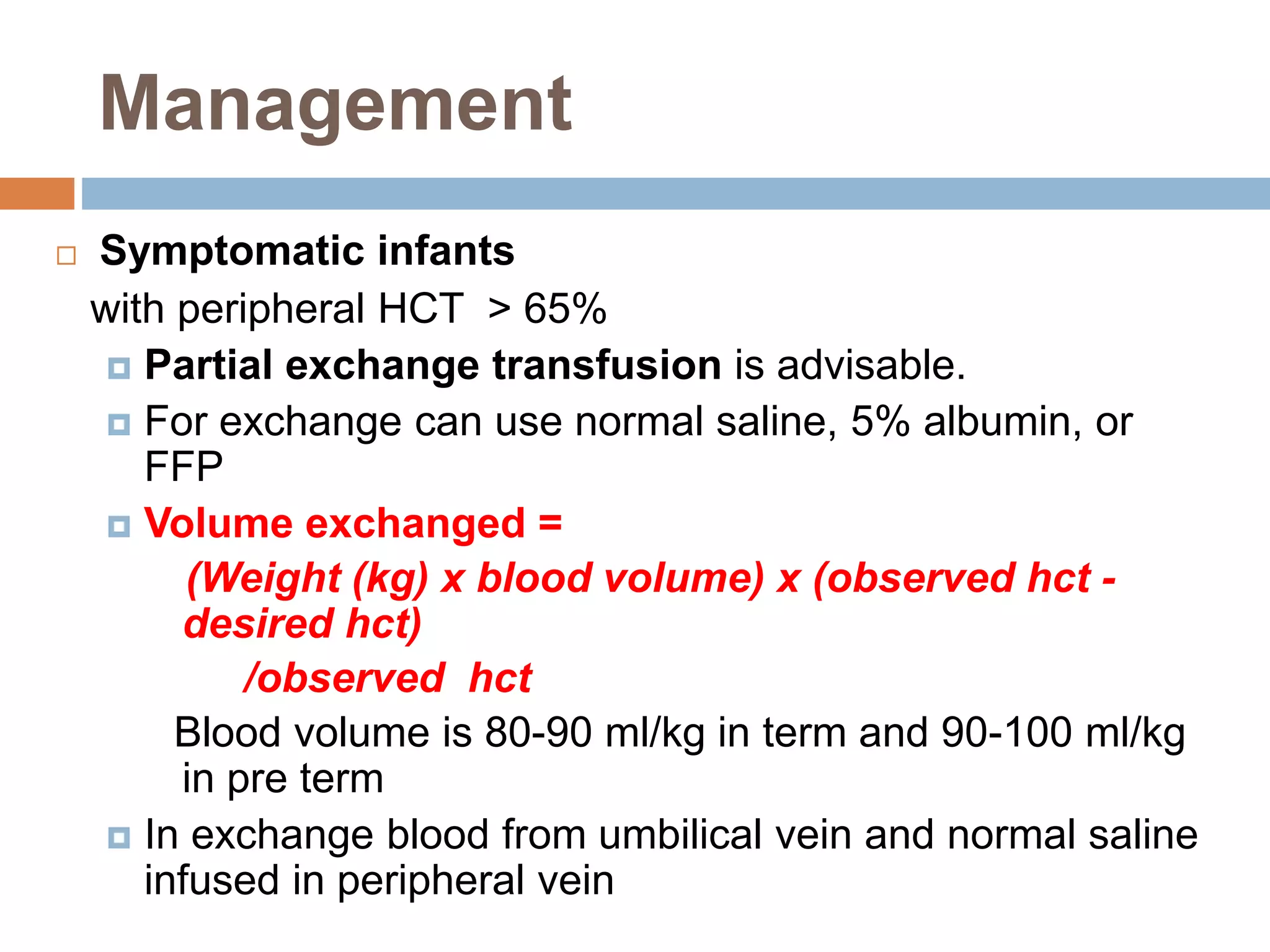 Management

Symptomatic infants
with peripheral HCT > 65%

Partial exchange transfusion is advisable.

For exchange can use normal saline, 5% albumin, or FFP

Volume exchanged =
(Weight (kg) x blood volume) x (observed hct - desired hct)
/observed hct
Blood volume is 80-90 ml/kg in term and 90-100 ml/kg in pre term

In exchange blood from umbilical vein and normal saline infused in peripheral vein